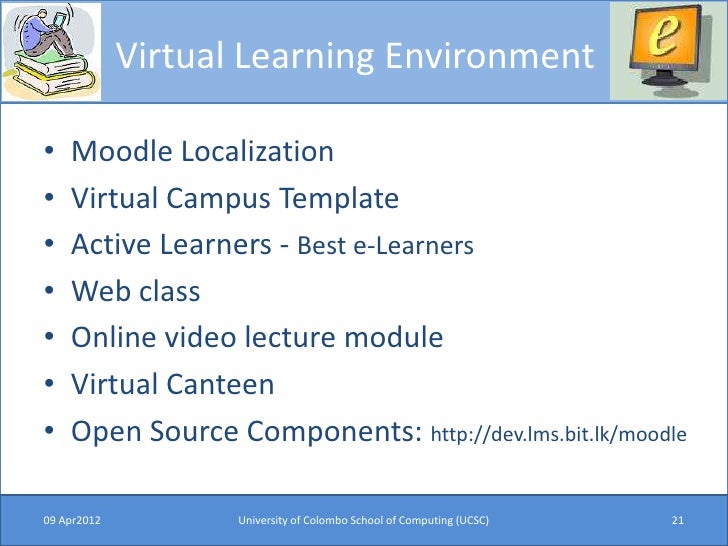 Virtual Learning Environment

e

• Moodle Localization
• Virtual Campus Template
• Active Learners - Best e-Learners
• Web class
• Online video lecture module
• Virtual Canteen
• Open Source Components: http://dev.lms.bit.lk/moodle

09 Apr2012 University of Colombo School of Computing (UCSC) 21